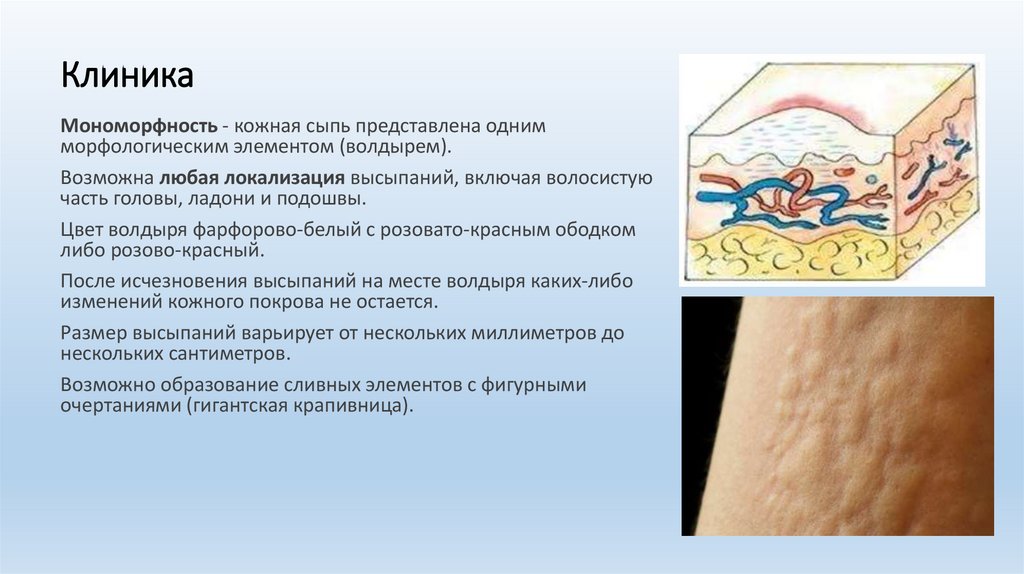 Клиника

Мономорфность - кожная сыпь представлена одним морфологическим элементом (волдырем).

Возможна любая локализация высыпаний, включая волосистую часть головы, ладони и подошвы.

Цвет волдыря фарфорово-белый с розовато-красным ободком либо розово-красный.

После исчезновения высыпаний на месте волдыря каких-либо изменений кожного покрова не остается.

Размер высыпаний варьирует от нескольких миллиметров до нескольких сантиметров.

Возможно образование сливных элементов с фигурными очертаниями (гигантская крапивница).